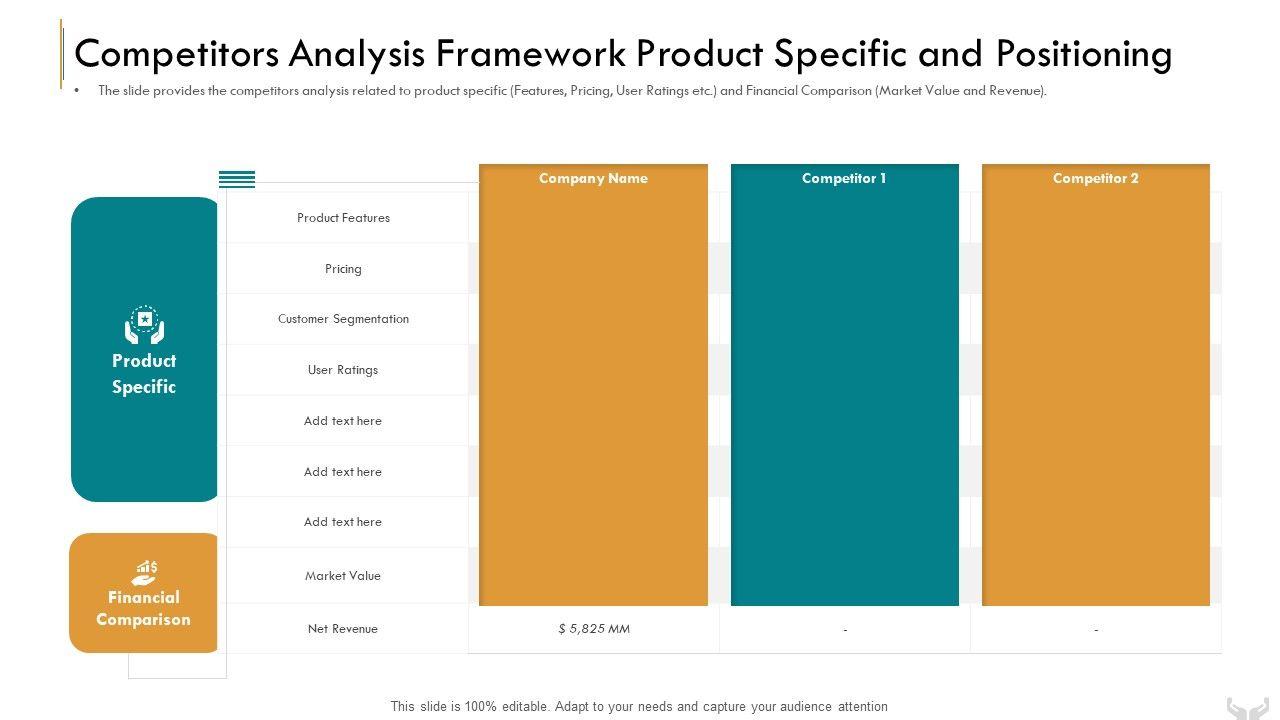 Competitors Analysis Framework Product Specific and Positioning

• The slide provides the competitors analysis related to product specific (Features, Pricing, User Ratings etc.) and Financial Comparison (Market Value and Revenue).

Product Specific

Financial Comparison

| | Company Name | Competitor 1 | Competitor 2 |
|---|---|---|---|
| Product Features | | | |
| Pricing | | | |
| Customer Segmentation | | | |
| User Ratings | | | |
| Add text here | | | |
| Add text here | | | |
| Add text here | | | |
| Market Value | | | |
| Net Revenue | $ 5,825 MM | - | - |

This slide is 100% editable. Adapt to your needs and capture your audience attention